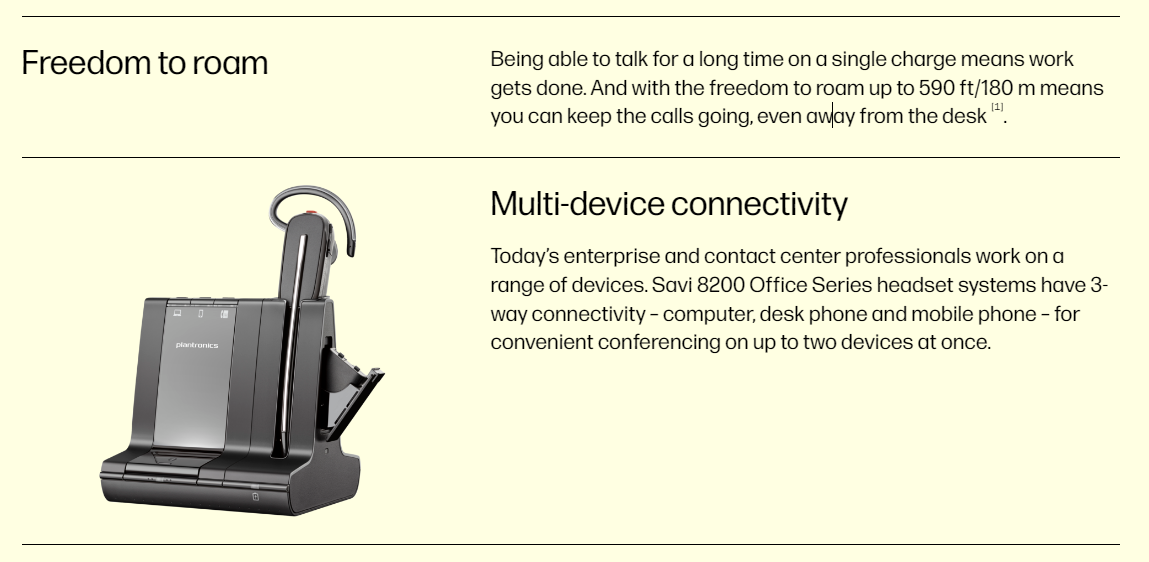 Freedom to roam

Being able to talk for a long time on a single charge means work gets done. And with the freedom to roam up to 590 ft/180 m means you can keep the calls going, even away from the desk $^{[1]}$.

plantronics

Multi-device connectivity

Today's enterprise and contact center professionals work on a range of devices. Savi 8200 Office Series headset systems have 3-way connectivity – computer, desk phone and mobile phone – for convenient conferencing on up to two devices at once.